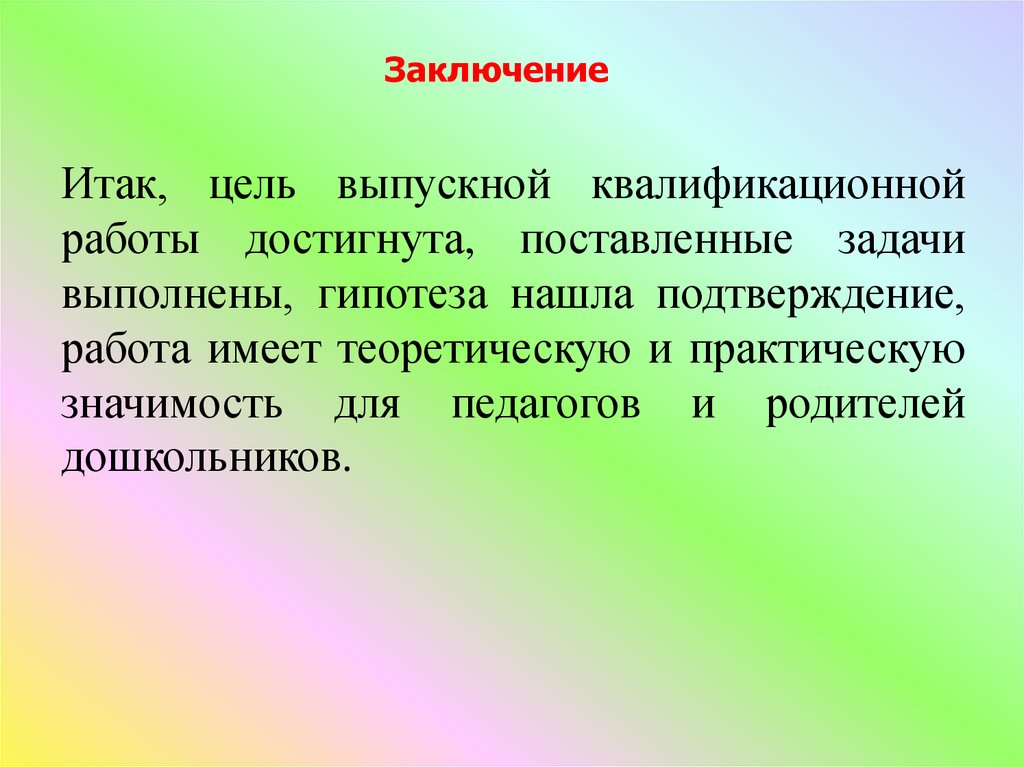 Заключение

Итак, цель выпускной квалификационной работы достигнута, поставленные задачи выполнены, гипотеза нашла подтверждение, работа имеет теоретическую и практическую значимость для педагогов и родителей дошкольников.